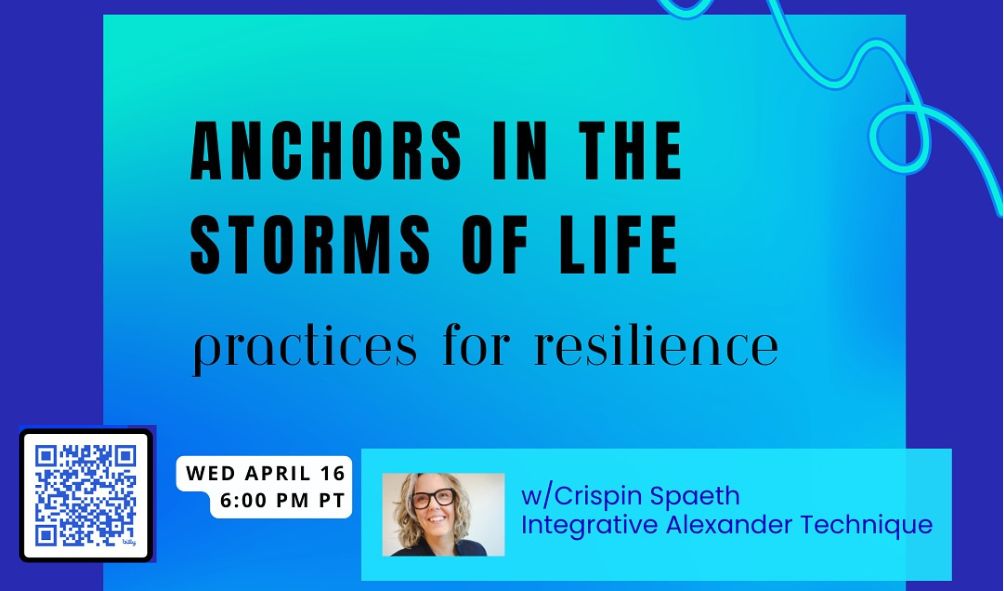 ANCHORS IN THE STORMS OF LIFE

practices for resilience

WED APRIL 16
6:00 PM PT

w/Crispin Spaeth
Integrative Alexander Technique